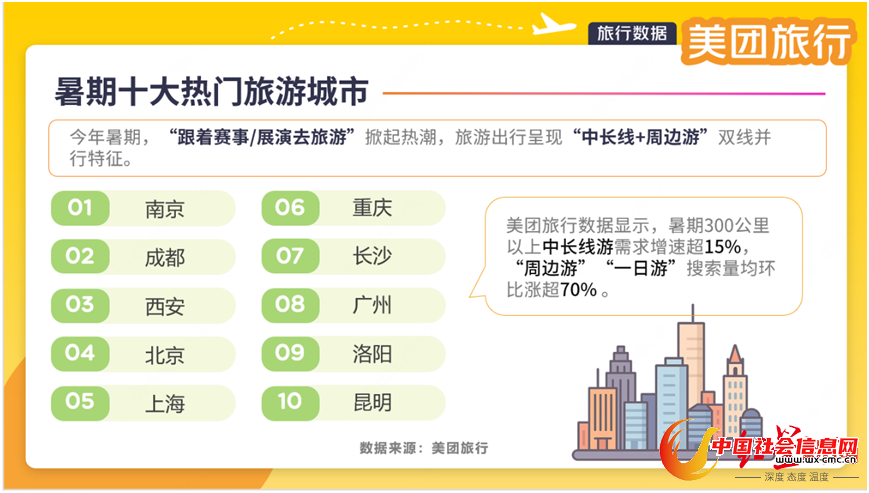 旅行数据 美团旅行

暑期十大热门旅游城市

今年暑期，“跟着赛事/展演去旅游”掀起热潮，旅游出行呈现“中长线+周边游”双线并行特征。

01 南京
02 成都
03 西安
04 北京
05 上海
06 重庆
07 长沙
08 广州
09 洛阳
10 昆明

美团旅行数据显示，暑期300公里以上中长线游需求增速超15%，“周边游”“一日游”搜索量均环比涨超70%。

数据来源：美团旅行

中国社会信息网
www.wx-cmc.cn
深度 态度 温度